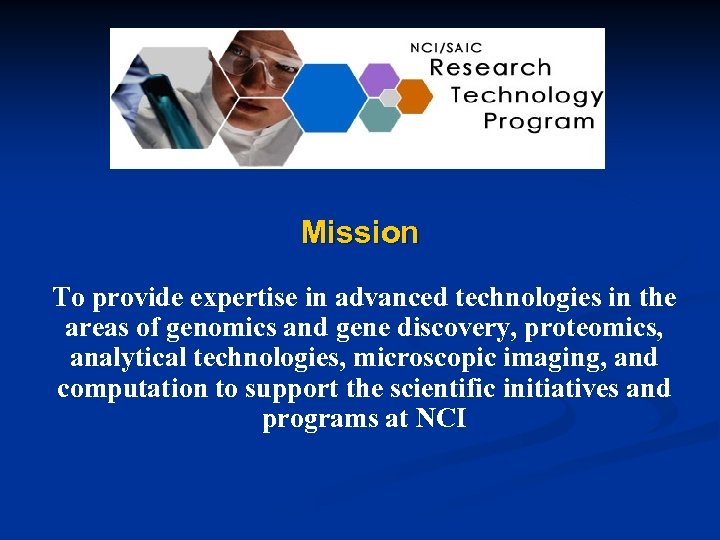 NCI/SAIC
Research
Technology
Program

Mission

To provide expertise in advanced technologies in the areas of genomics and gene discovery, proteomics, analytical technologies, microscopic imaging, and computation to support the scientific initiatives and programs at NCI